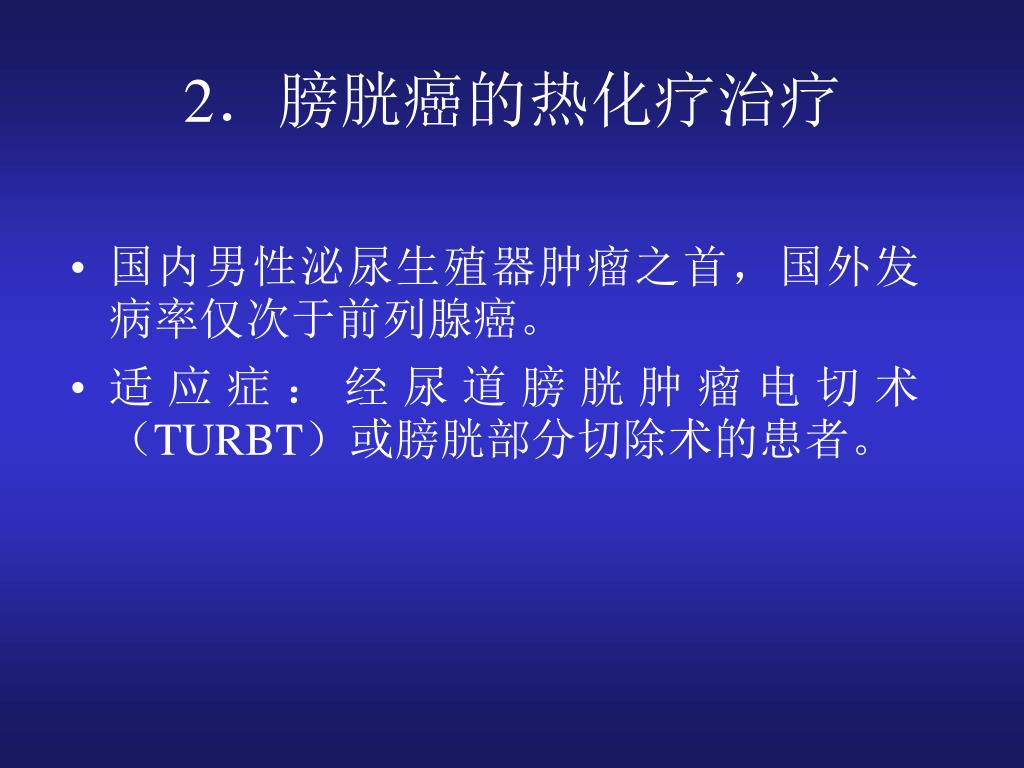 2．膀胱癌的热化疗治疗

• 国内男性泌尿生殖器肿瘤之首，国外发病率仅次于前列腺癌。
• 适应症：经尿道膀胱肿瘤电切术（TURBT）或膀胱部分切除术的患者。